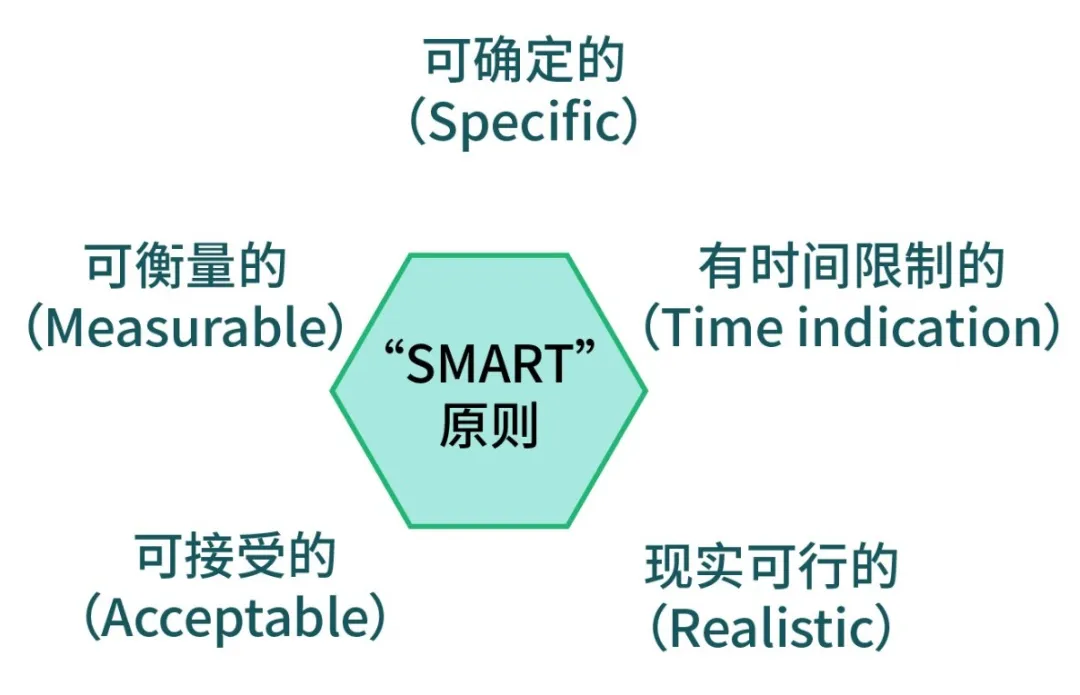 可确定的
(Specific)

可衡量的
(Measurable)

“SMART”
原则

有时间限制的
(Time indication)

可接受的
(Acceptable)

现实可行的
(Realistic)